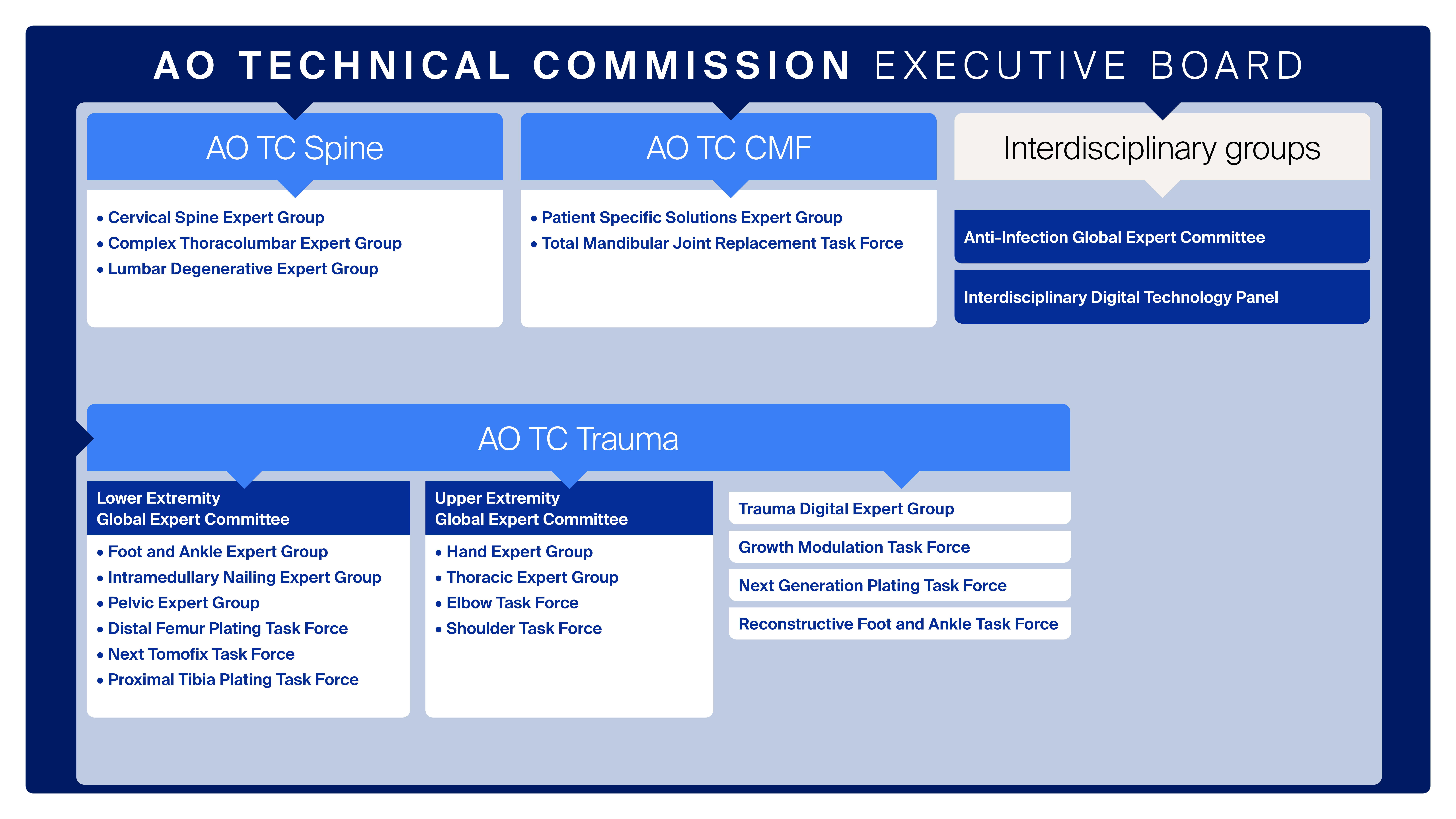 AO TECHNICAL COMMISSION EXECUTIVE BOARD

AO TC Spine

• Cervical Spine Expert Group
• Complex Thoracolumbar Expert Group
• Lumbar Degenerative Expert Group

AO TC CMF

• Patient Specific Solutions Expert Group
• Total Mandibular Joint Replacement Task Force

Interdisciplinary groups

Anti-Infection Global Expert Committee

Interdisciplinary Digital Technology Panel

AO TC Trauma

Lower Extremity
Global Expert Committee

• Foot and Ankle Expert Group
• Intramedullary Nailing Expert Group
• Pelvic Expert Group
• Distal Femur Plating Task Force
• Next Tomofix Task Force
• Proximal Tibia Plating Task Force

Upper Extremity
Global Expert Committee

• Hand Expert Group
• Thoracic Expert Group
• Elbow Task Force
• Shoulder Task Force

Trauma Digital Expert Group

Growth Modulation Task Force

Next Generation Plating Task Force

Reconstructive Foot and Ankle Task Force